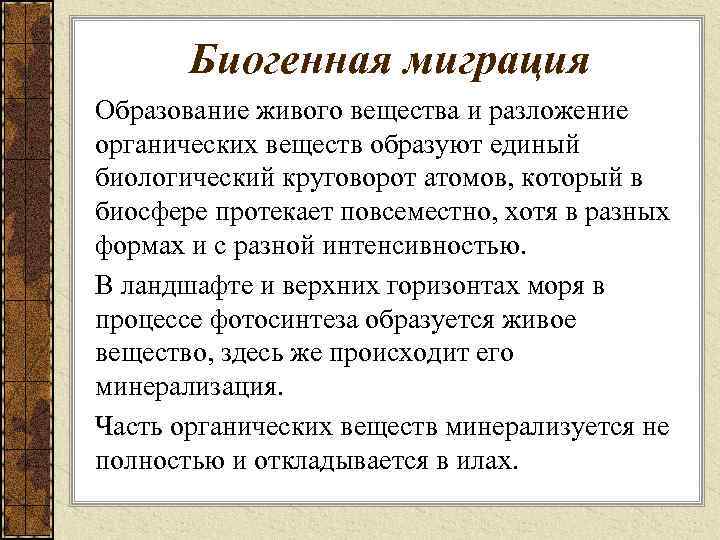 Биогенная миграция

Образование живого вещества и разложение органических веществ образуют единый биологический круговорот атомов, который в биосфере протекает повсеместно, хотя в разных формах и с разной интенсивностью.

В ландшафте и верхних горизонтах моря в процессе фотосинтеза образуется живое вещество, здесь же происходит его минерализация.

Часть органических веществ минерализуется не полностью и откладывается в илах.